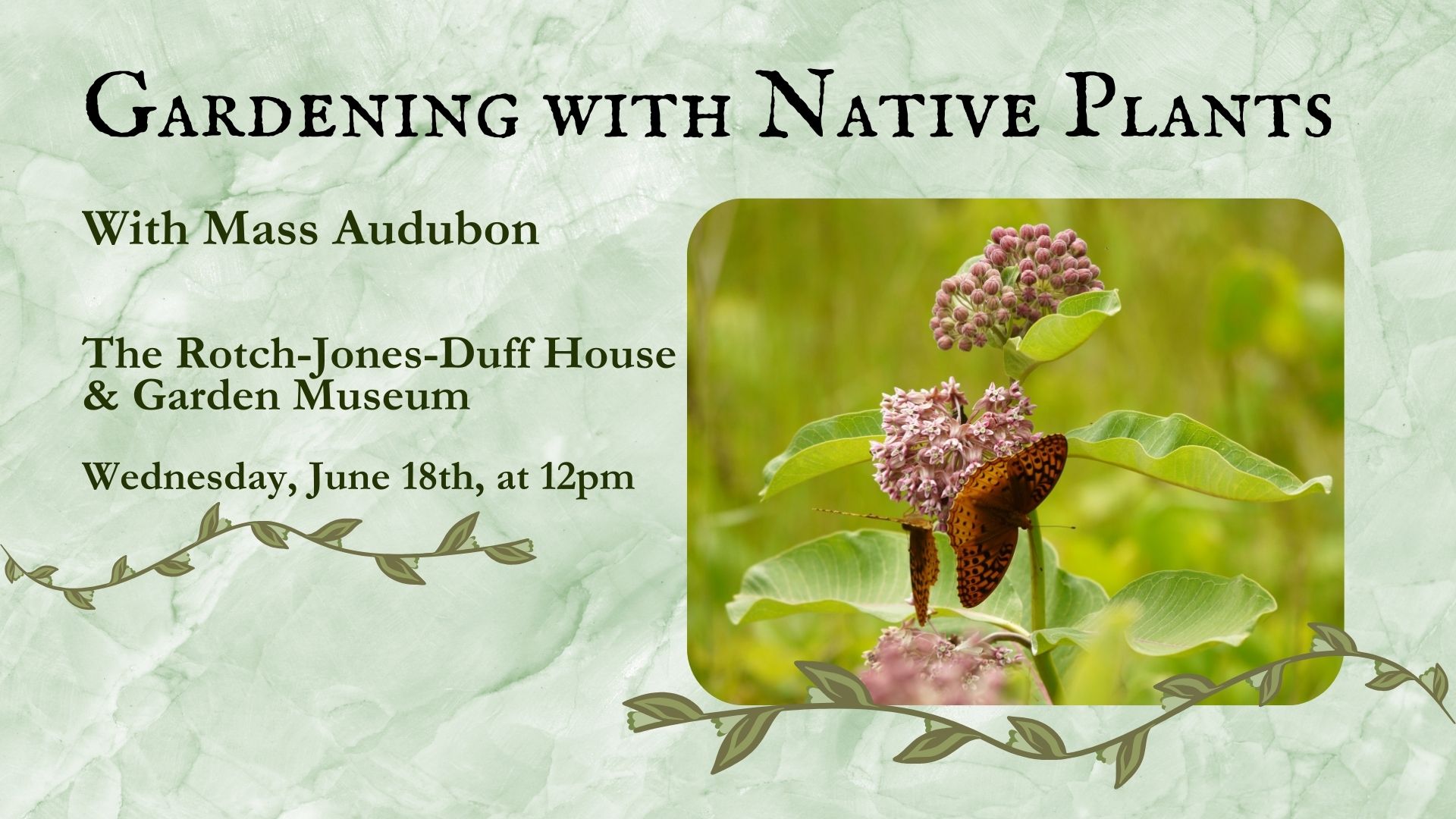 Gardening with Native Plants

With Mass Audubon

The Rotch-Jones-Duff House & Garden Museum

Wednesday, June 18th, at 12pm